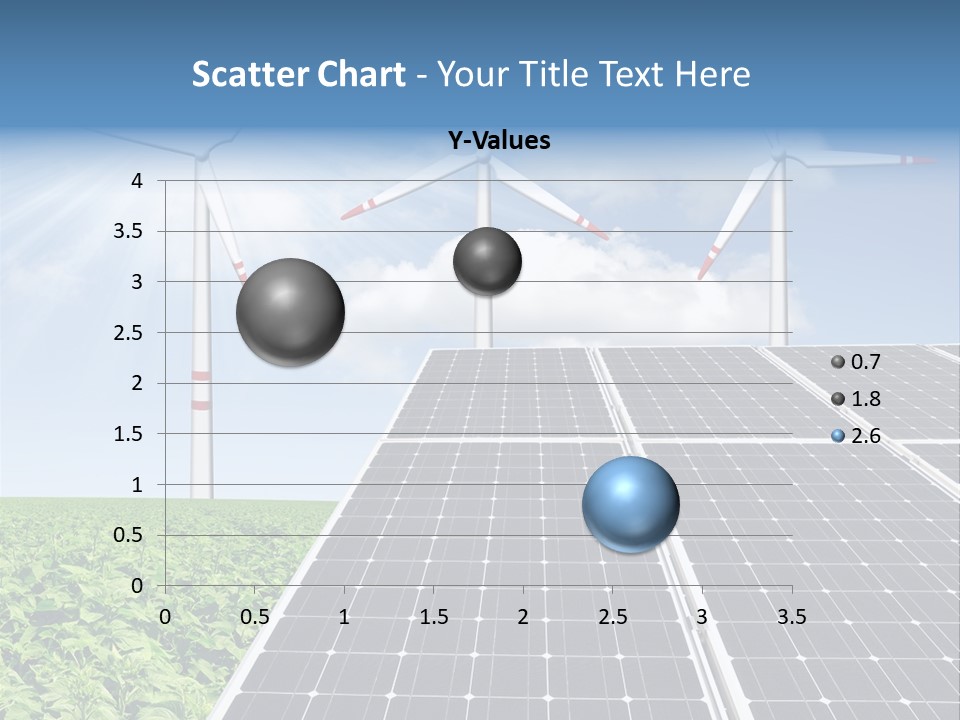 Scatter Chart - Your Title Text Here

Y-Values

4
3.5
3
2.5
2
1.5
1
0.5
0

0 0.5 1 1.5 2 2.5 3 3.5

0.7
1.8
2.6